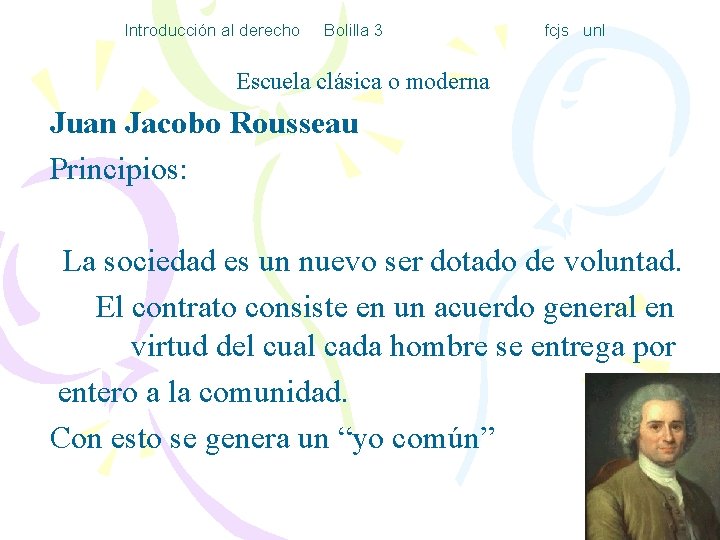 Introducción al derecho Bolilla 3 fcjs unl

Escuela clásica o moderna

Juan Jacobo Rousseau

Principios:

La sociedad es un nuevo ser dotado de voluntad.

El contrato consiste en un acuerdo general en virtud del cual cada hombre se entrega por entero a la comunidad.

Con esto se genera un “yo común”